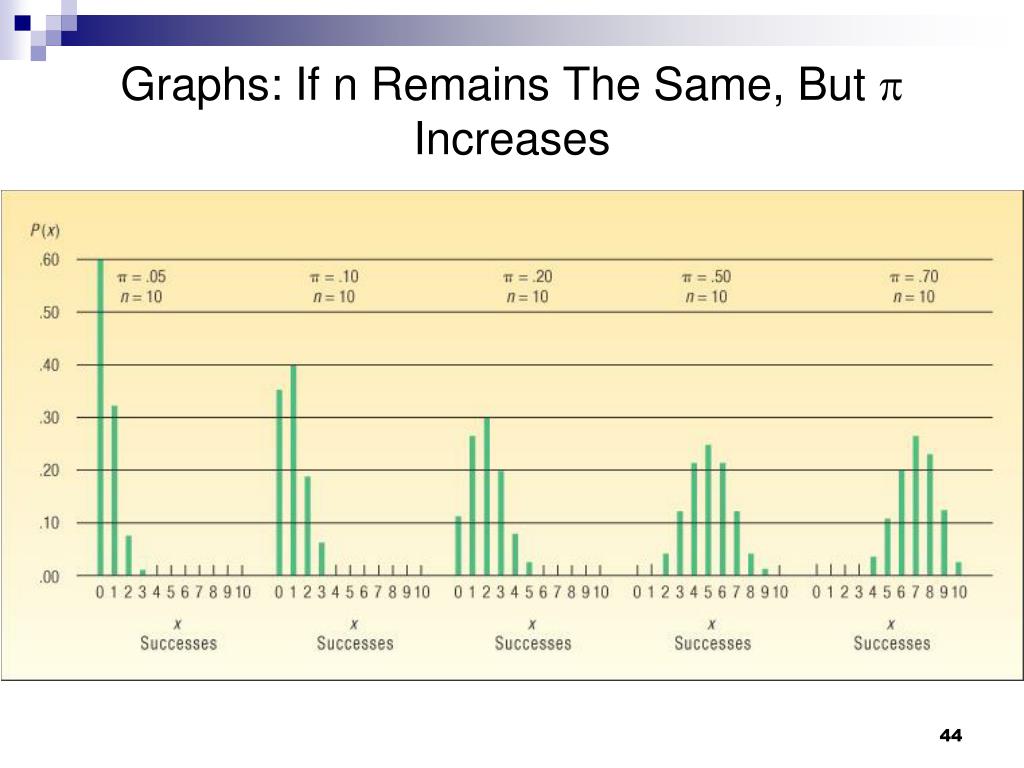 Graphs: If n Remains The Same, But $\pi$ Increases

$P(x)$

.60
.50
.40
.30
.20
.10
.00

$\pi = .05$
$n = 10$

$\pi = .10$
$n = 10$

$\pi = .20$
$n = 10$

$\pi = .50$
$n = 10$

$\pi = .70$
$n = 10$

0 1 2 3 4 5 6 7 8 9 10
$x$
Successes

0 1 2 3 4 5 6 7 8 9 10
$x$
Successes

0 1 2 3 4 5 6 7 8 9 10
$x$
Successes

0 1 2 3 4 5 6 7 8 9 10
$x$
Successes

0 1 2 3 4 5 6 7 8 9 10
$x$
Successes

44